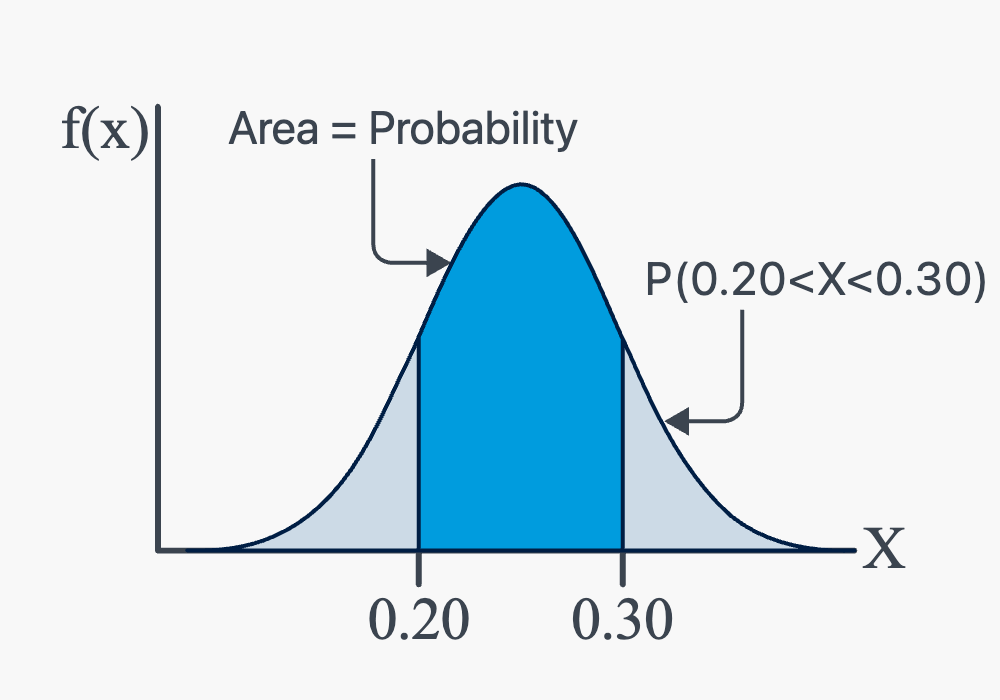 f(x)

Area = Probability

P(0.20<X<0.30)

X

0.20

0.30